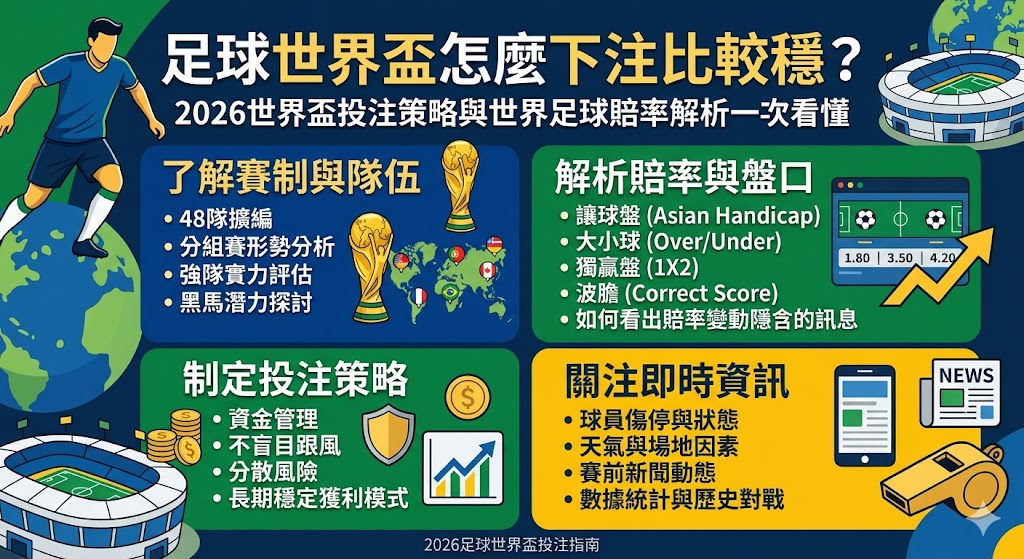 足球世界盃怎麼下注比較穩？
2026世界盃投注策略與世界足球賠率解析一次看懂

了解賽制與隊伍
• 48隊擴編
• 分組賽形勢分析
• 強隊實力評估
• 黑馬潛力探討

解析賠率與盤口
• 讓球盤 (Asian Handicap)
• 大小球 (Over/Under)
• 獨贏盤 (1X2)
• 波膽 (Correct Score)
• 如何看出賠率變動隱含的訊息

1.80 | 3.50 | 4.20

制定投注策略
• 資金管理
• 不盲目跟風
• 分散風險
• 長期穩定獲利模式

關注即時資訊
• 球員傷停與狀態
• 天氣與場地因素
• 賽前新聞動態
• 數據統計與歷史對戰

NEWS

2026足球世界盃投注指南